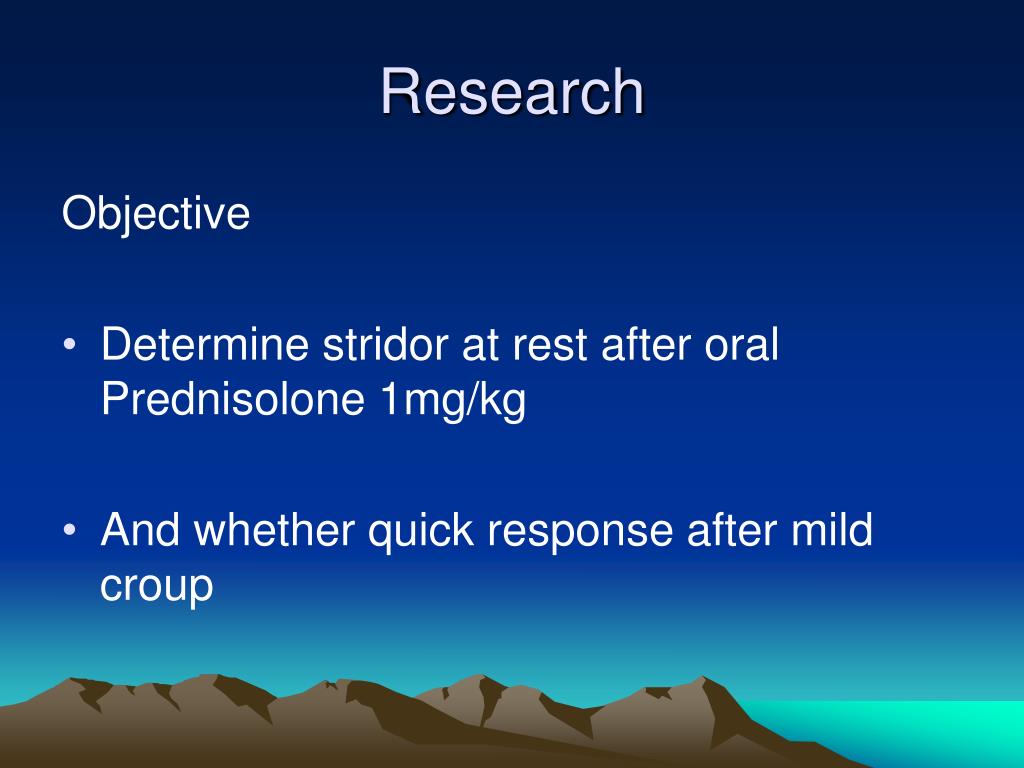 Research

Objective

• Determine stridor at rest after oral Prednisolone 1mg/kg

• And whether quick response after mild croup